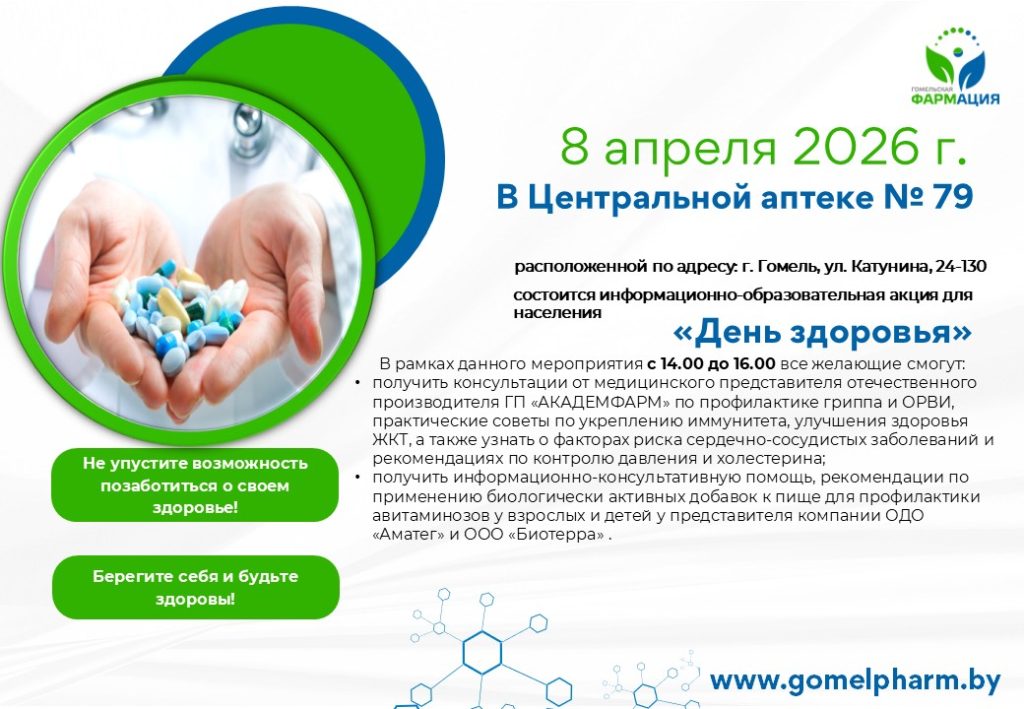 ГОМЕЛЬСКАЯ ФАРМАЦИЯ

8 апреля 2026 г.

В Центральной аптеке № 79

расположенной по адресу: г. Гомель, ул. Катунина, 24-130

состоится информационно-образовательная акция для населения

«День здоровья»

В рамках данного мероприятия с 14.00 до 16.00 все желающие смогут:

• получить консультации от медицинского представителя отечественного производителя ГП «АКАДЕМФАРМ» по профилактике гриппа и ОРВИ, практические советы по укреплению иммунитета, улучшения здоровья ЖКТ, а также узнать о факторах риска сердечно-сосудистых заболеваний и рекомендациях по контролю давления и холестерина;

• получить информационно-консультативную помощь, рекомендации по применению биологически активных добавок к пище для профилактики авитаминозов у взрослых и детей у представителя компании ОДО «Аматег» и ООО «Биотерра» .

Не упустите возможность позаботиться о своем здоровье!

Берегите себя и будьте здоровы!

www.gomelpharm.by